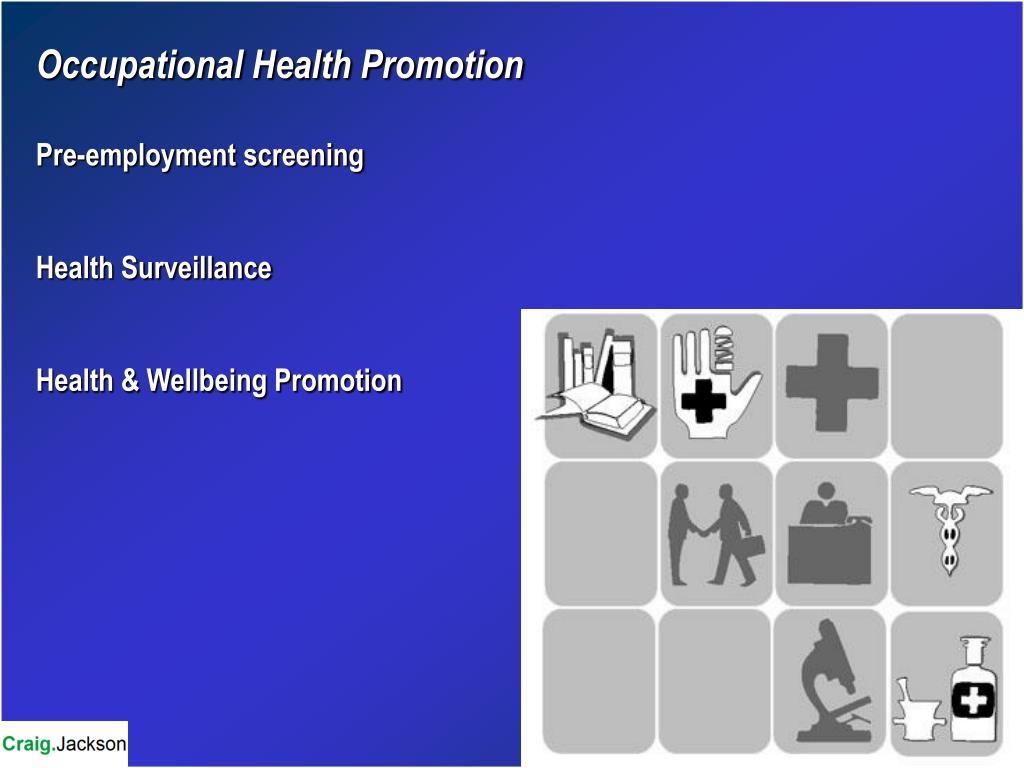 Occupational Health Promotion

Pre-employment screening

Health Surveillance

Health & Wellbeing Promotion

Craig.Jackson